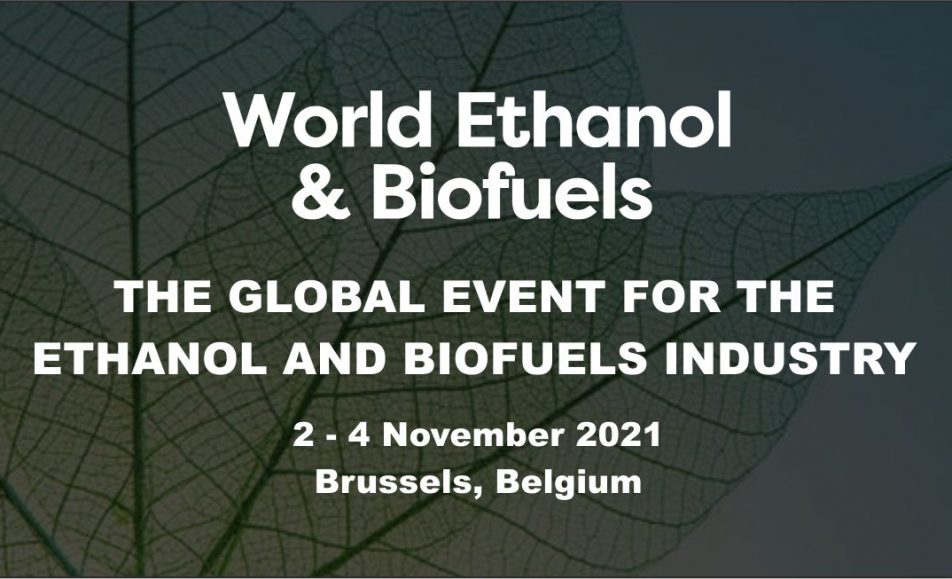 World Ethanol & Biofuels

THE GLOBAL EVENT FOR THE ETHANOL AND BIOFUELS INDUSTRY

2 - 4 November 2021
Brussels, Belgium